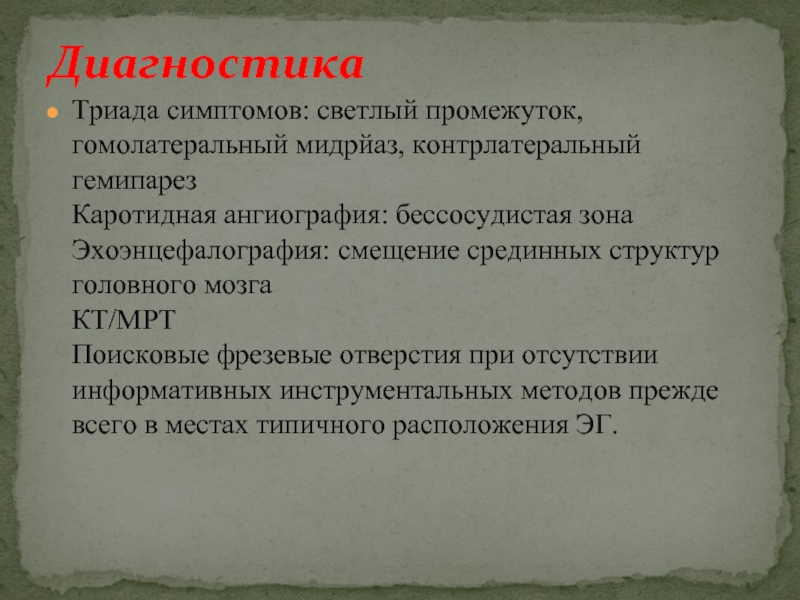 Диагностика

Триада симптомов: светлый промежуток, гомолатеральный мидрйаз, контрлатеральный гемипарез
Каротидная ангиография: бессосудистая зона
Эхоэнцефалография: смещение срединных структур головного мозга
КТ/МРТ
Поисковые фрезевые отверстия при отсутствии информативных инструментальных методов прежде всего в местах типичного расположения ЭГ.